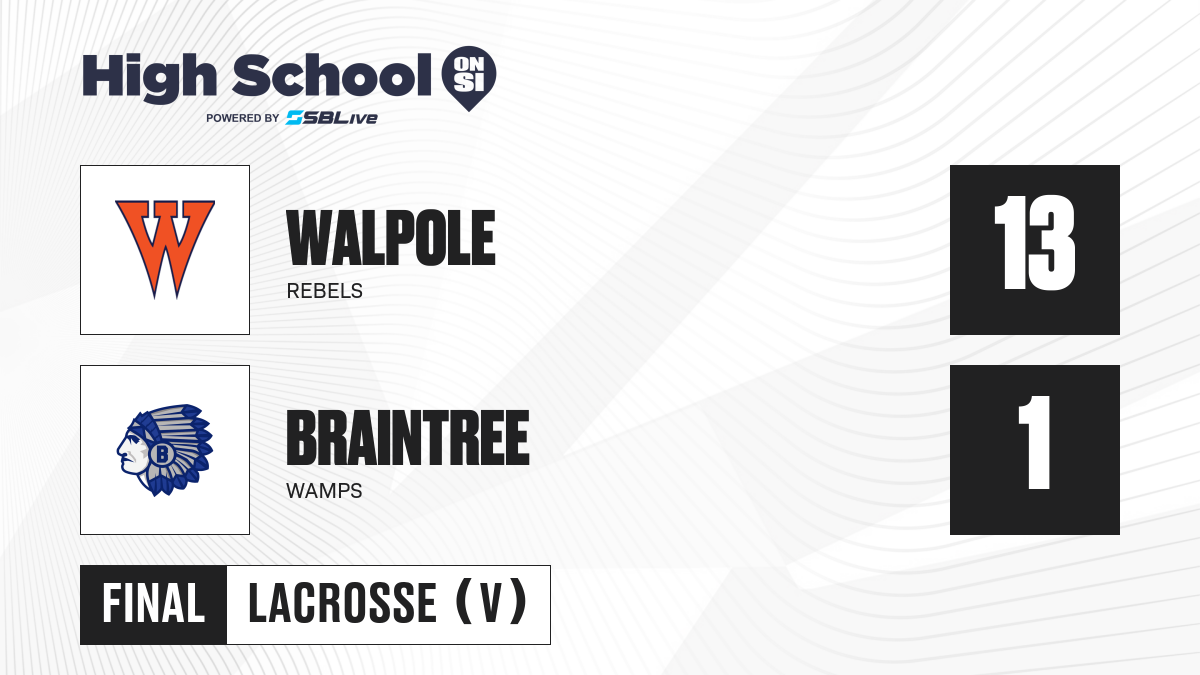 High School ON SI
POWERED BY SBLive

W

WALPOLE
REBELS

13

B

BRAINTREE
WAMPS

1

FINAL LACROSSE (V)